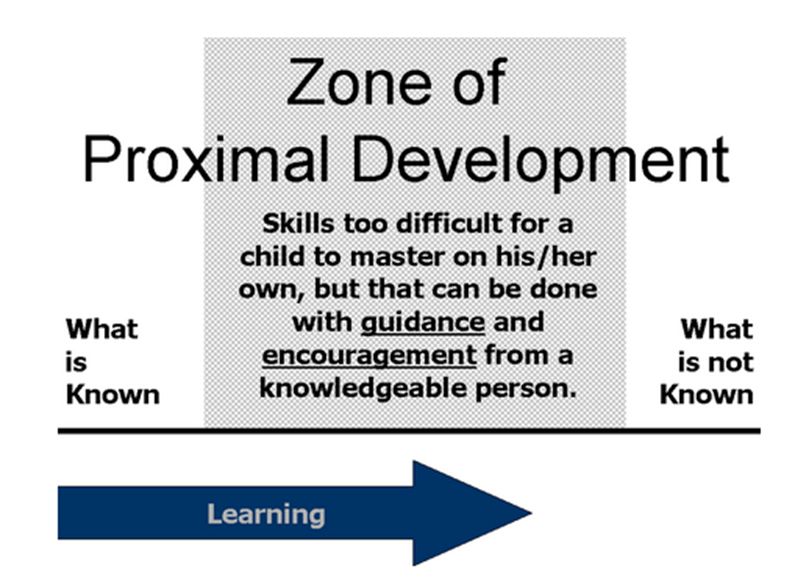 Zone of
Proximal Development

What is Known

Skills too difficult for a child to master on his/her own, but that can be done with guidance and encouragement from a knowledgeable person.

What is not Known

Learning